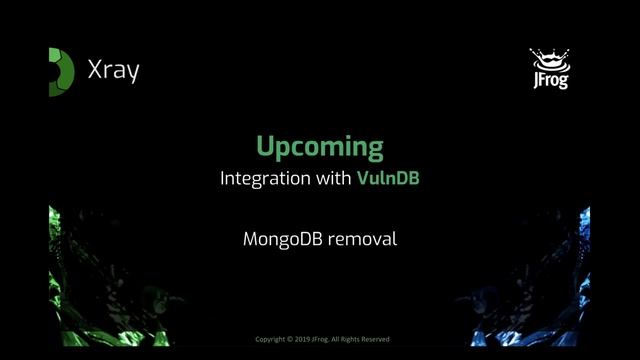 Xray

JFrog

Upcoming

Integration with VulnDB

MongoDB removal

Copyright © 2019 JFrog. All Rights Reserved